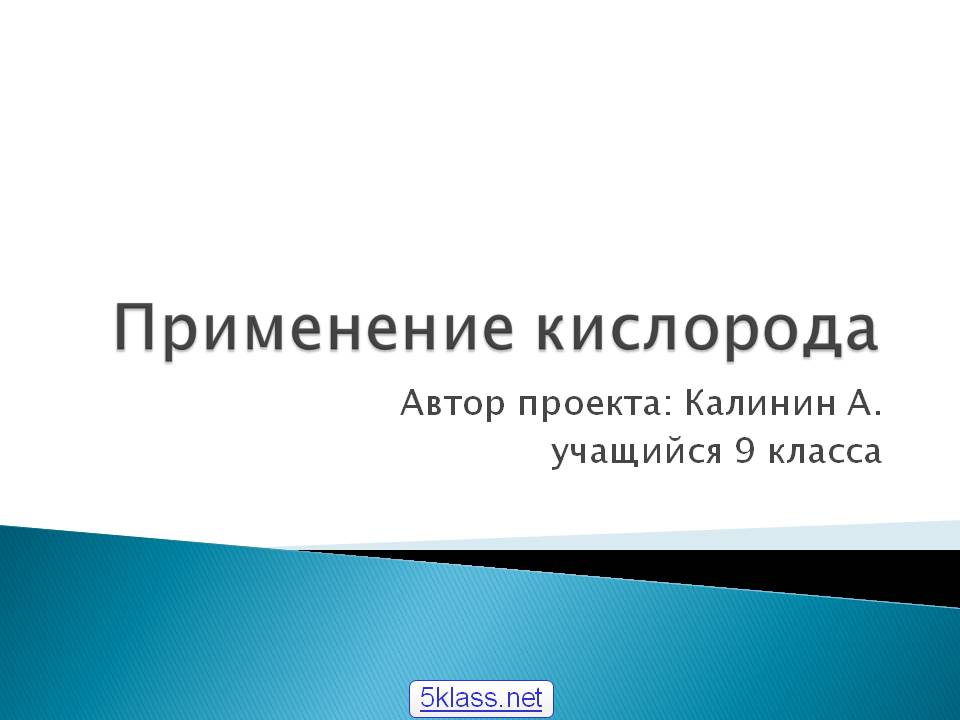 Применение кислорода

Автор проекта: Калинин А.
учащийся 9 класса

5klass.net